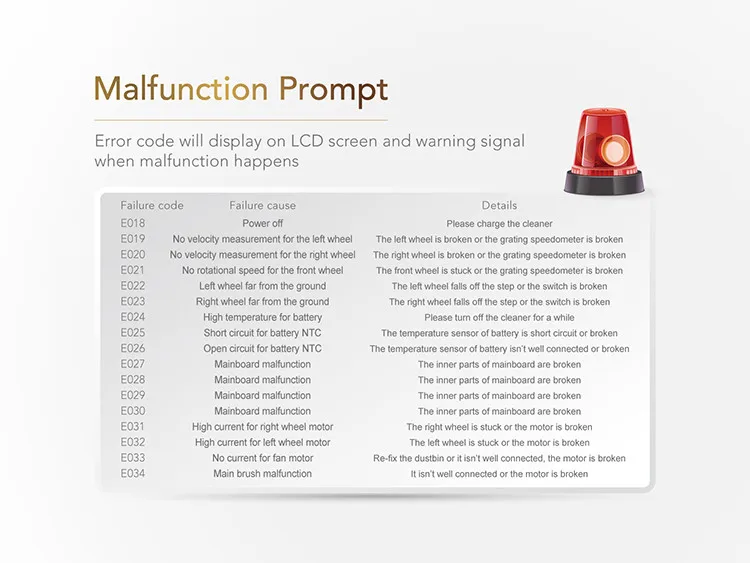 Malfunction Prompt

Error code will display on LCD screen and warning signal when malfunction happens

| Failure code | Failure cause | Details |
|---|---|---|
| E018 | Power off | Please charge the cleaner |
| E019 | No velocity measurement for the left wheel | The left wheel is broken or the grating speedometer is broken |
| E020 | No velocity measurement for the right wheel | The right wheel is broken or the grating speedometer is broken |
| E021 | No rotational speed for the front wheel | The front wheel is stuck or the grating speedometer is broken |
| E022 | Left wheel far from the ground | The left wheel falls off the step or the switch is broken |
| E023 | Right wheel far from the ground | The right wheel falls off the step or the switch is broken |
| E024 | High temperature for battery | Please turn off the cleaner for a while |
| E025 | Short circuit for battery NTC | The temperature sensor of battery is short circuit or broken |
| E026 | Open circuit for battery NTC | The temperature sensor of battery isn't well connected or broken |
| E027 | Mainboard malfunction | The inner parts of mainboard are broken |
| E028 | Mainboard malfunction | The inner parts of mainboard are broken |
| E029 | Mainboard malfunction | The inner parts of mainboard are broken |
| E030 | Mainboard malfunction | The inner parts of mainboard are broken |
| E031 | High current for right wheel motor | The right wheel is stuck or the motor is broken |
| E032 | High current for left wheel motor | The left wheel is stuck or the motor is broken |
| E033 | No current for fan motor | Re-fix the dustbin or it isn't well connected, the motor is broken |
| E034 | Main brush malfunction | It isn't well connected or the motor is broken |